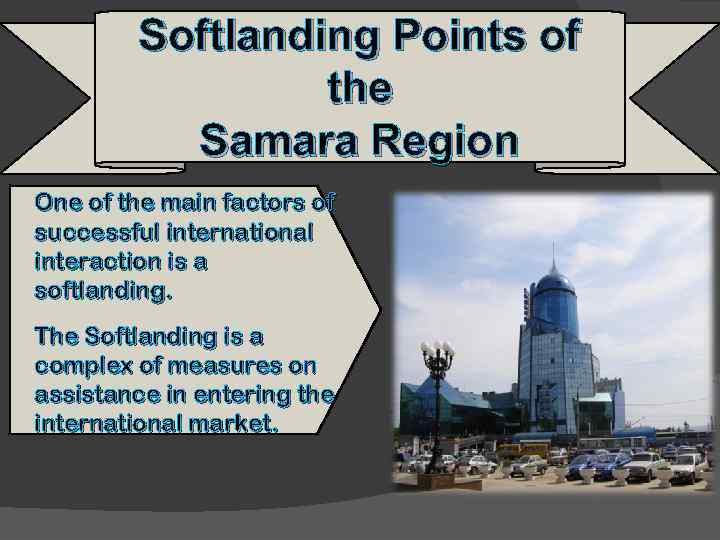 Softlanding Points of the Samara Region

One of the main factors of successful international interaction is a softlanding.

The Softlanding is a complex of measures on assistance in entering the international market.